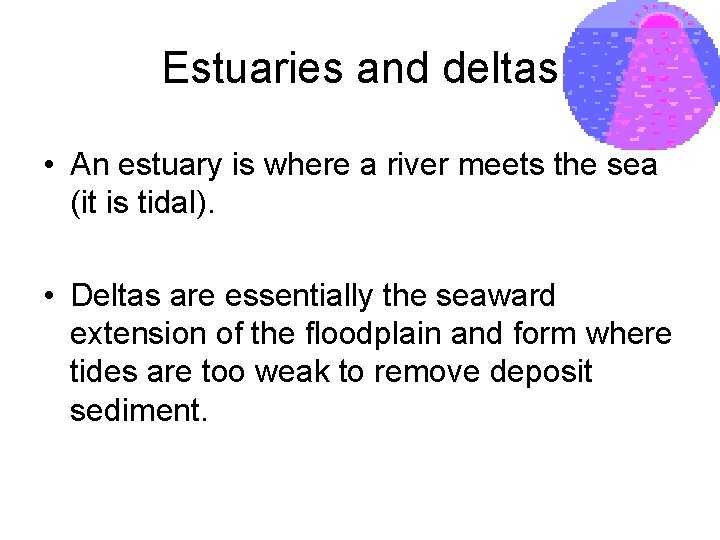 Estuaries and deltas

• An estuary is where a river meets the sea (it is tidal).

• Deltas are essentially the seaward extension of the floodplain and form where tides are too weak to remove deposit sediment.